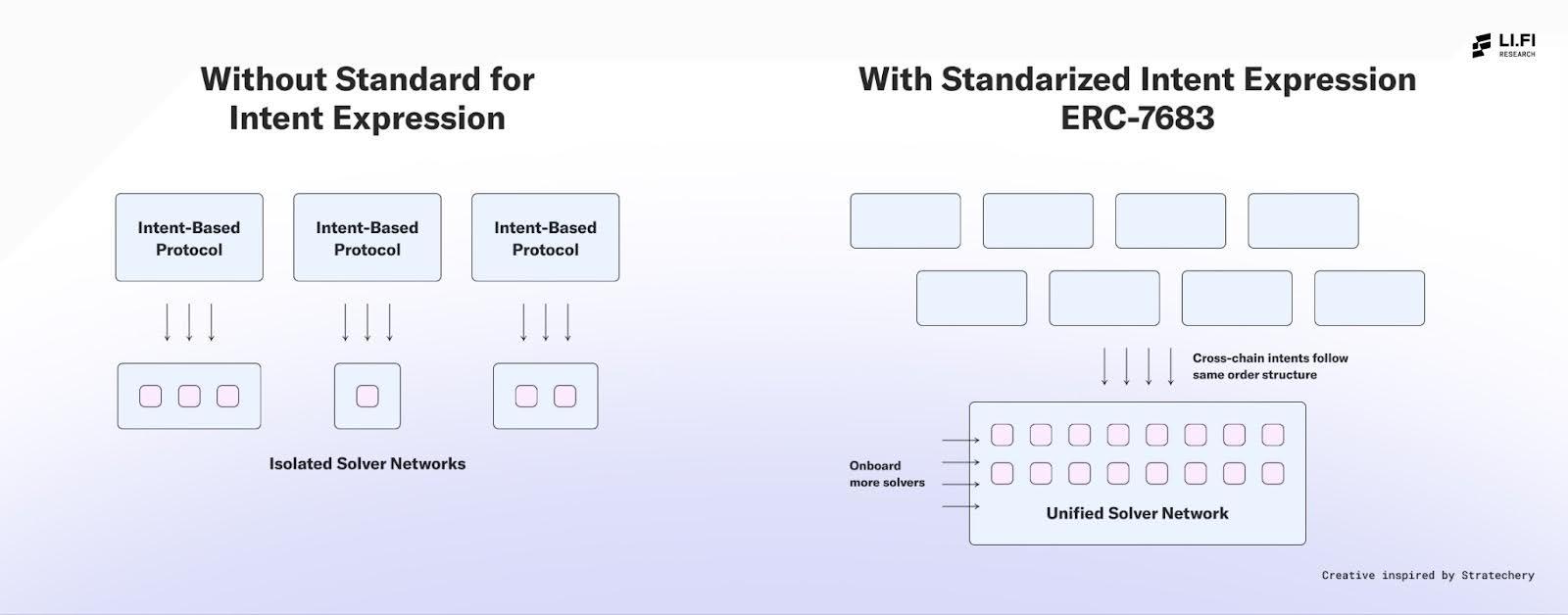 LI.FI
RESEARCH

Without Standard for Intent Expression

Intent-Based Protocol

Intent-Based Protocol

Intent-Based Protocol

Isolated Solver Networks

With Standarized Intent Expression ERC-7683

Cross-chain intents follow same order structure

Onboard more solvers

Unified Solver Network

Creative inspired by Stratechery